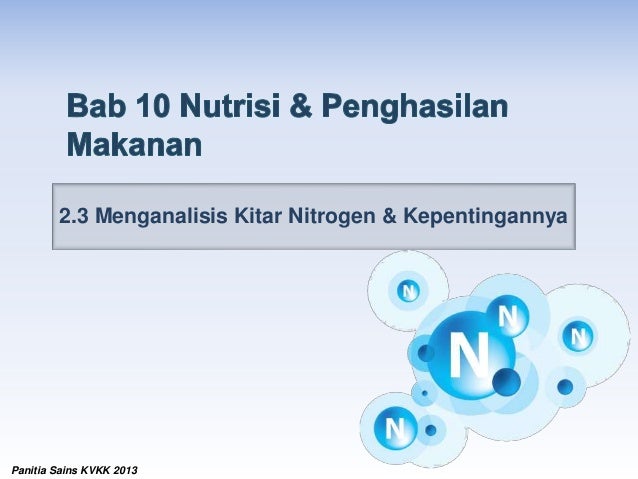 Bab 10 Nutrisi & Penghasilan Makanan

2.3 Menganalisis Kitar Nitrogen & Kepentingannya

N
N
N
N
N

Panitia Sains KVKK 2013